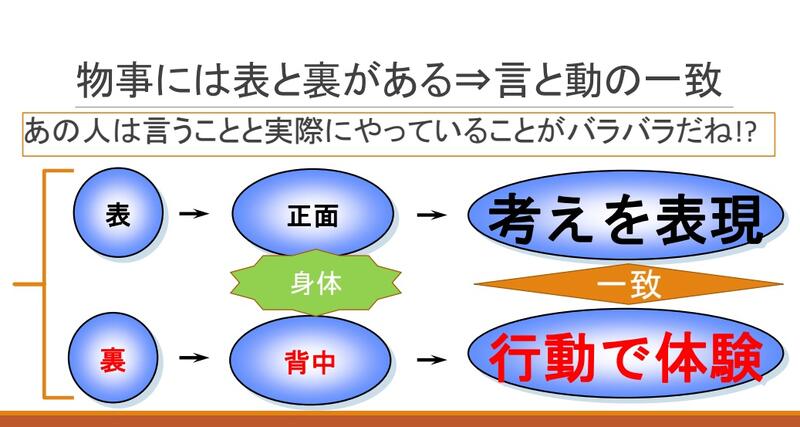 物事には表と裏がある⇒言と動の一致

あの人は言うことと実際にやっていることがバラバラだね!?

表 → 正面 → 考えを表現

身体

一致

裏 → 背中 → 行動で体験